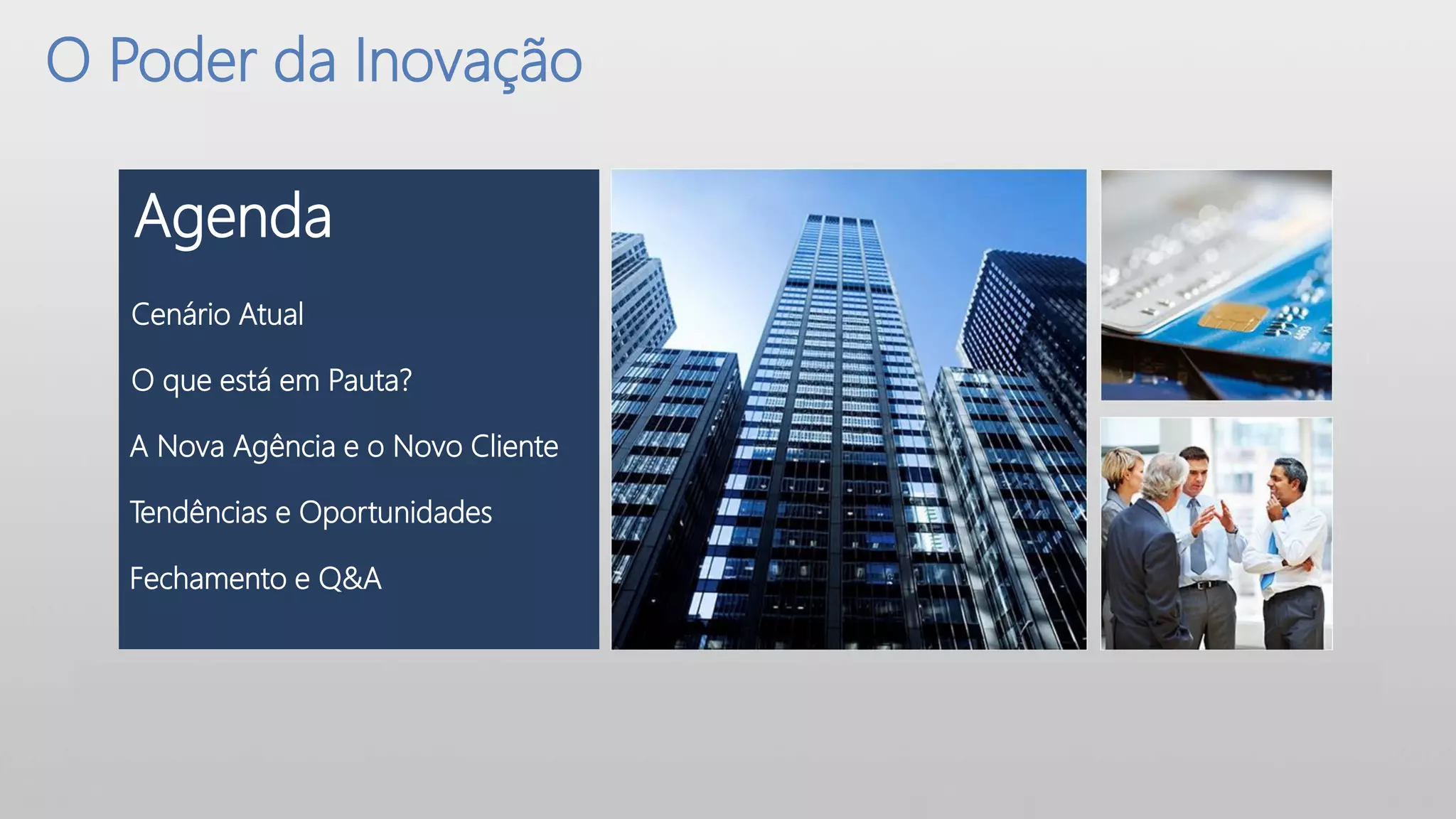 O Poder da Inovação

Agenda

Cenário Atual

O que está em Pauta?

A Nova Agência e o Novo Cliente

Tendências e Oportunidades

Fechamento e Q&A